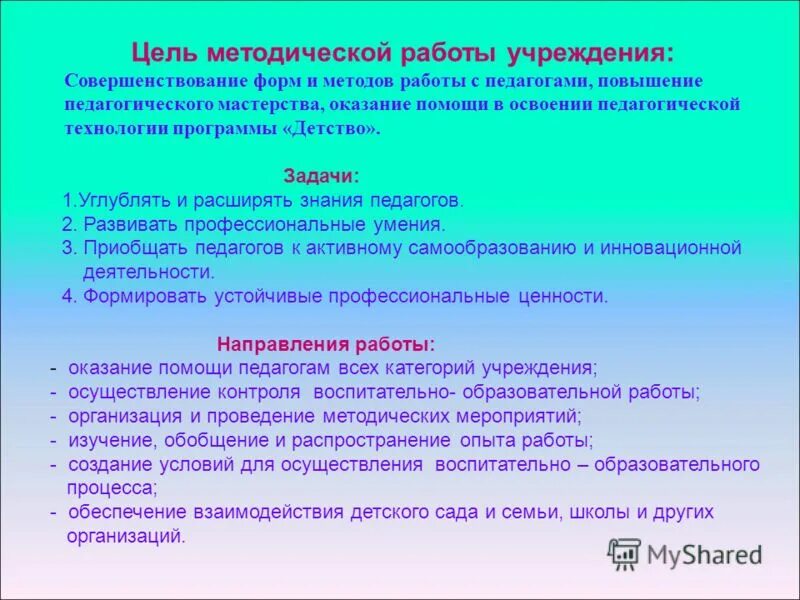 Цель методической работы учреждения:
Совершенствование форм и методов работы с педагогами, повышение педагогического мастерства, оказание помощи в освоении педагогической технологии программы «Детство».

Задачи:
1.Углублять и расширять знания педагогов.
2. Развивать профессиональные умения.
3. Приобщать педагогов к активному самообразованию и инновационной деятельности.
4. Формировать устойчивые профессиональные ценности.

Направления работы:
- оказание помощи педагогам всех категорий учреждения;
- осуществление контроля воспитательно- образовательной работы;
- организация и проведение методических мероприятий;
- изучение, обобщение и распространение опыта работы;
- создание условий для осуществления воспитательно – образовательного процесса;
- обеспечение взаимодействия детского сада и семьи, школы и других организаций.

MyShared